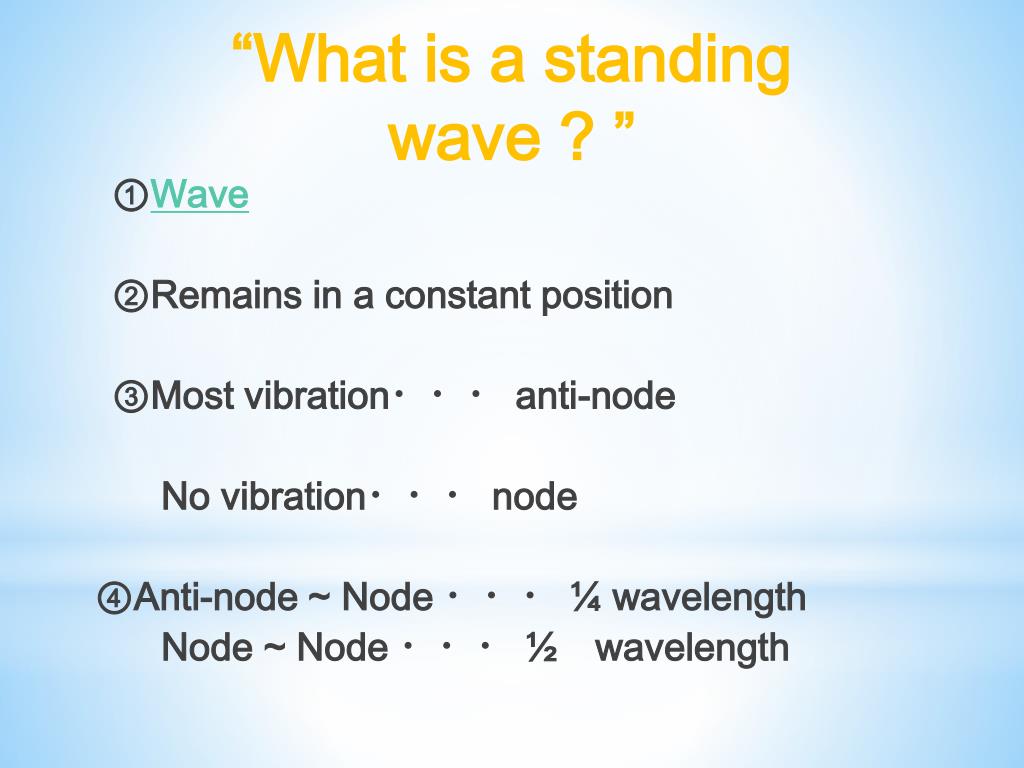 “What is a standing wave ? ”

①Wave

②Remains in a constant position

③Most vibration・・・ anti-node

No vibration・・・ node

④Anti-node ~ Node・・・ ¼ wavelength
Node ~ Node・・・ ½ wavelength